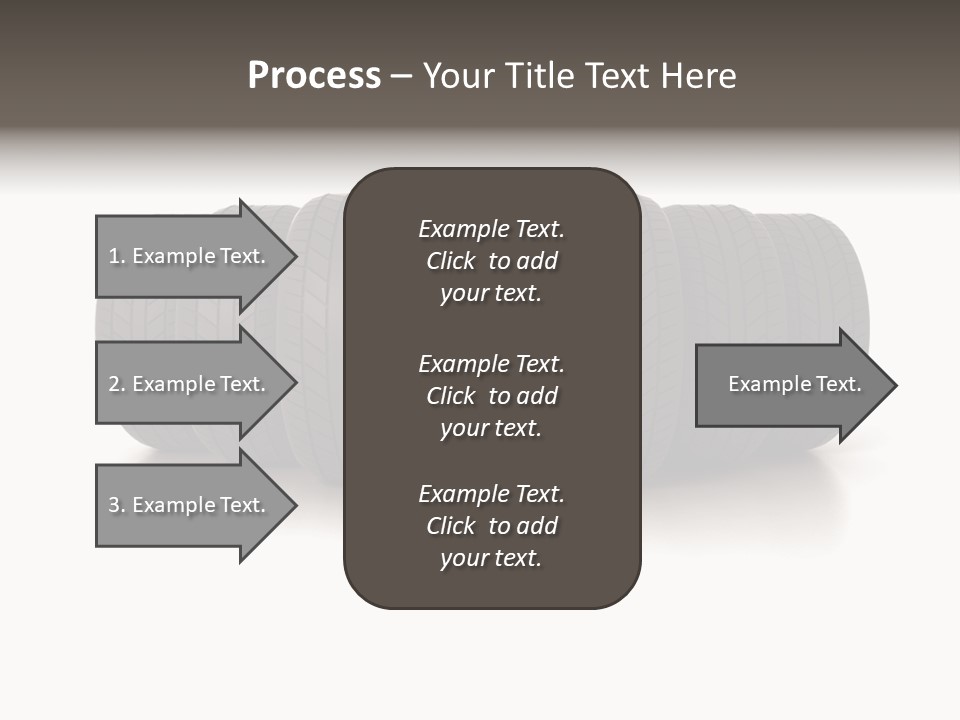 Process – Your Title Text Here

1. Example Text.

2. Example Text.

3. Example Text.

Example Text. Click to add your text.

Example Text. Click to add your text.

Example Text. Click to add your text.

Example Text.